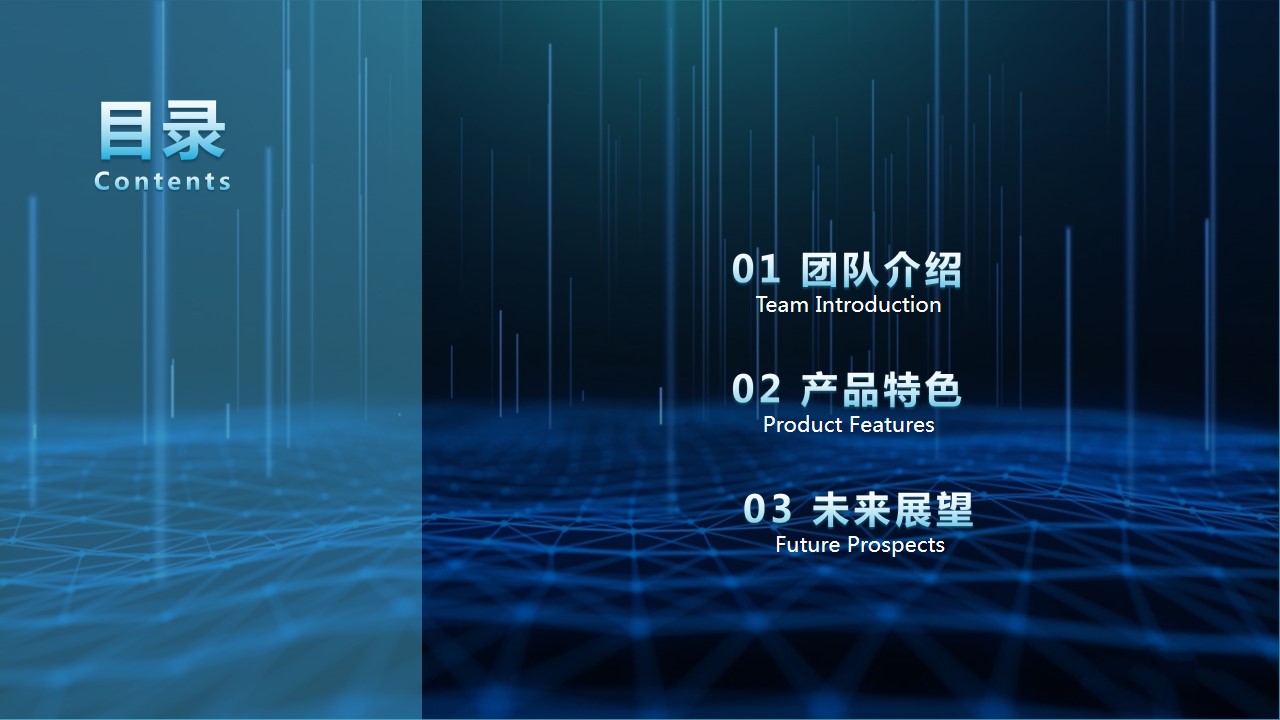 目录
Contents

01 团队介绍
Team Introduction

02 产品特色
Product Features

03 未来展望
Future Prospects